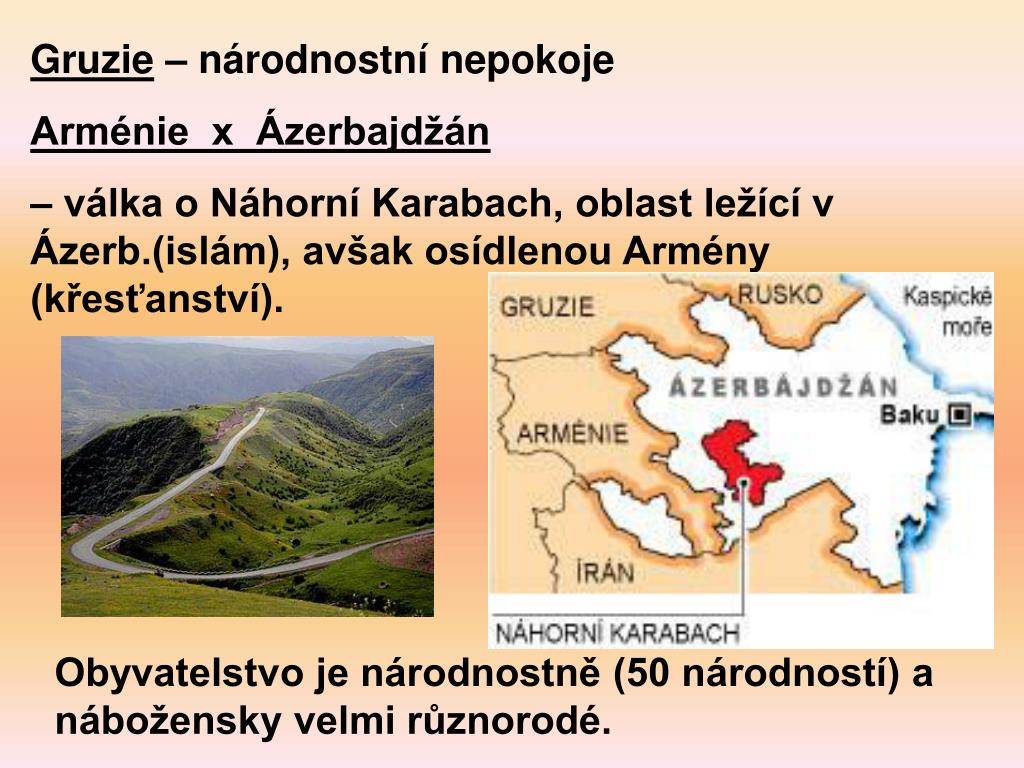 Gruzie – národnostní nepokoje

Arménie x Ázerbajdžán

– válka o Náhorní Karabach, oblast ležící v Ázerb.(islám), avšak osídlenou Armény (křesťanství).

GRUZIE

RUSKO

Kaspické moře

ÁZERBÁJDŽÁN

Baku

ARMÉNIE

ÍRÁN

NÁHORNÍ KARABACH

Obyvatelstvo je národnostně (50 národností) a nábožensky velmi různorodé.